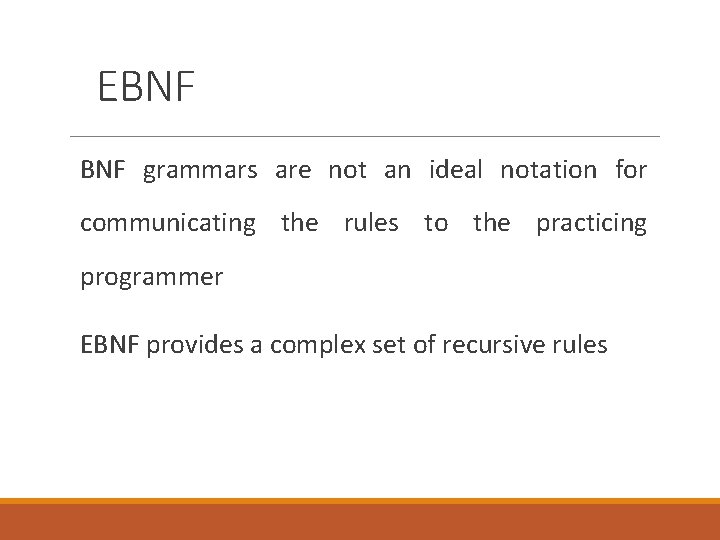 EBNF

BNF grammars are not an ideal notation for communicating the rules to the practicing programmer

EBNF provides a complex set of recursive rules